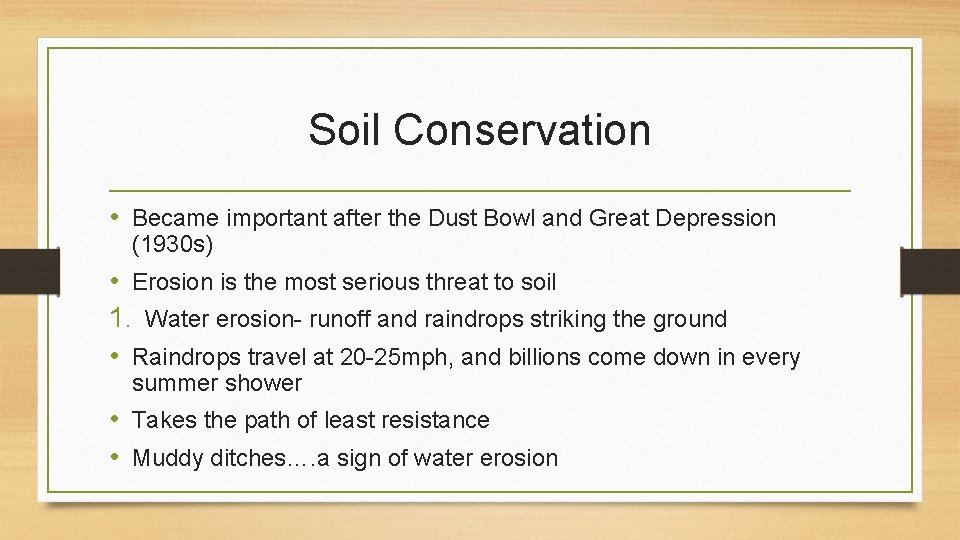 Soil Conservation

• Became important after the Dust Bowl and Great Depression (1930s)
• Erosion is the most serious threat to soil
1. Water erosion- runoff and raindrops striking the ground
• Raindrops travel at 20-25mph, and billions come down in every summer shower
• Takes the path of least resistance
• Muddy ditches….a sign of water erosion